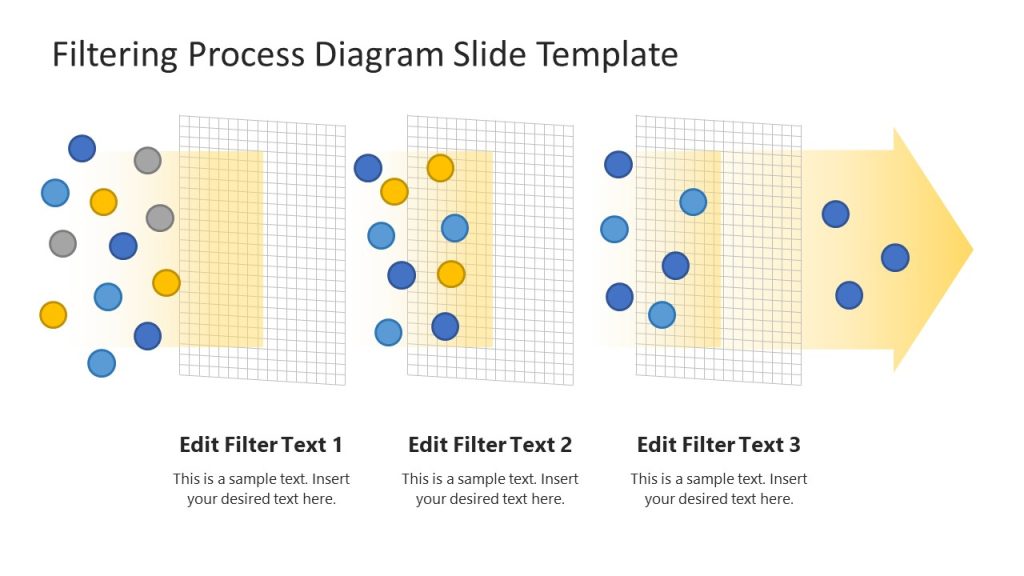 Filtering Process Diagram Slide Template

Edit Filter Text 1

This is a sample text. Insert your desired text here.

Edit Filter Text 2

This is a sample text. Insert your desired text here.

Edit Filter Text 3

This is a sample text. Insert your desired text here.